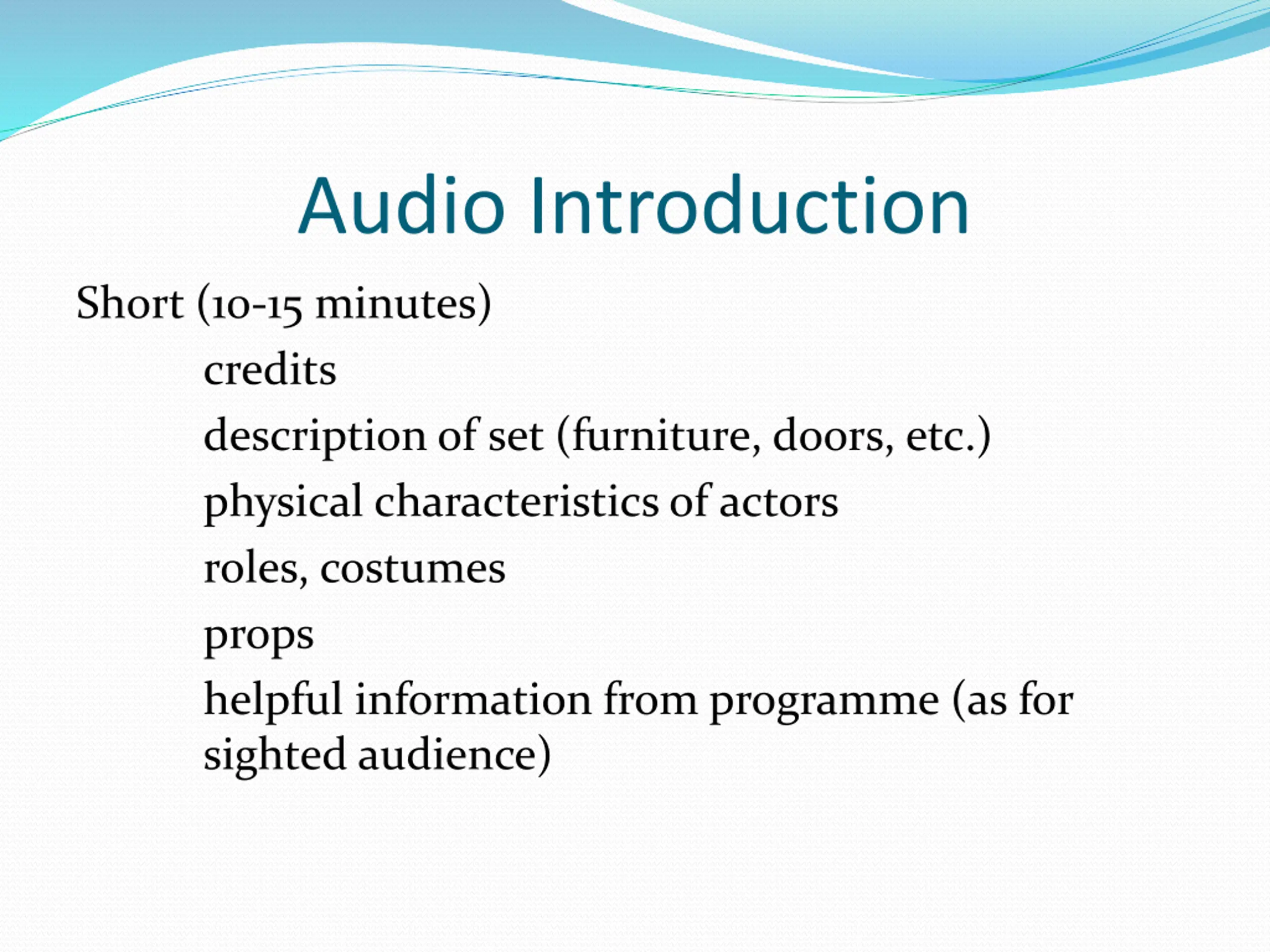 Audio Introduction

Short (10-15 minutes)

credits

description of set (furniture, doors, etc.)

physical characteristics of actors

roles, costumes

props

helpful information from programme (as for sighted audience)